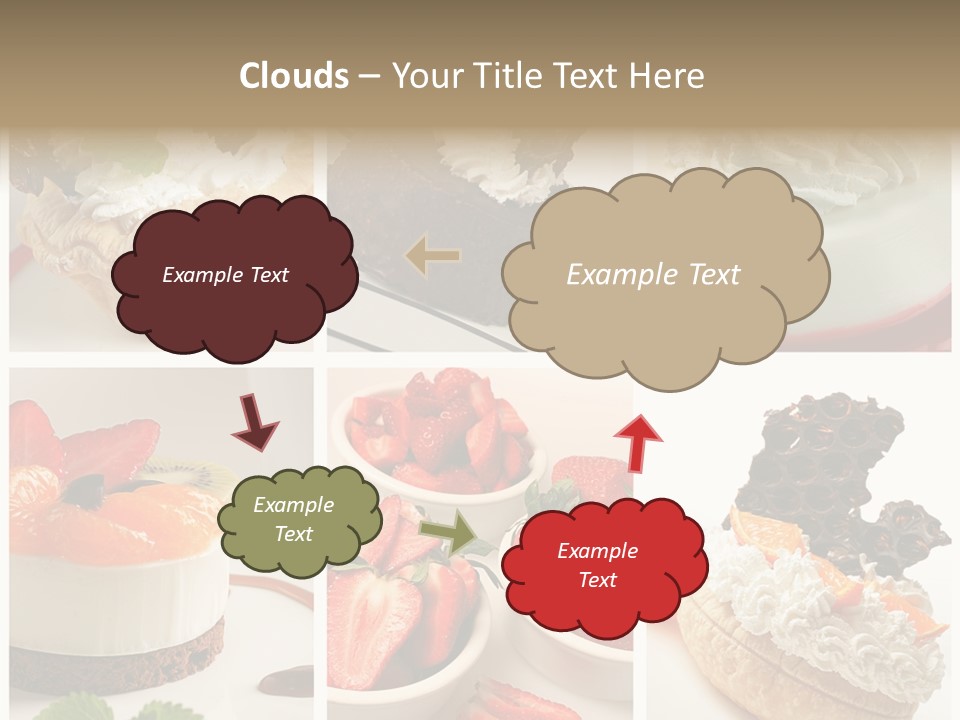 Clouds – Your Title Text Here

Example Text

Example Text

Example Text

Example Text